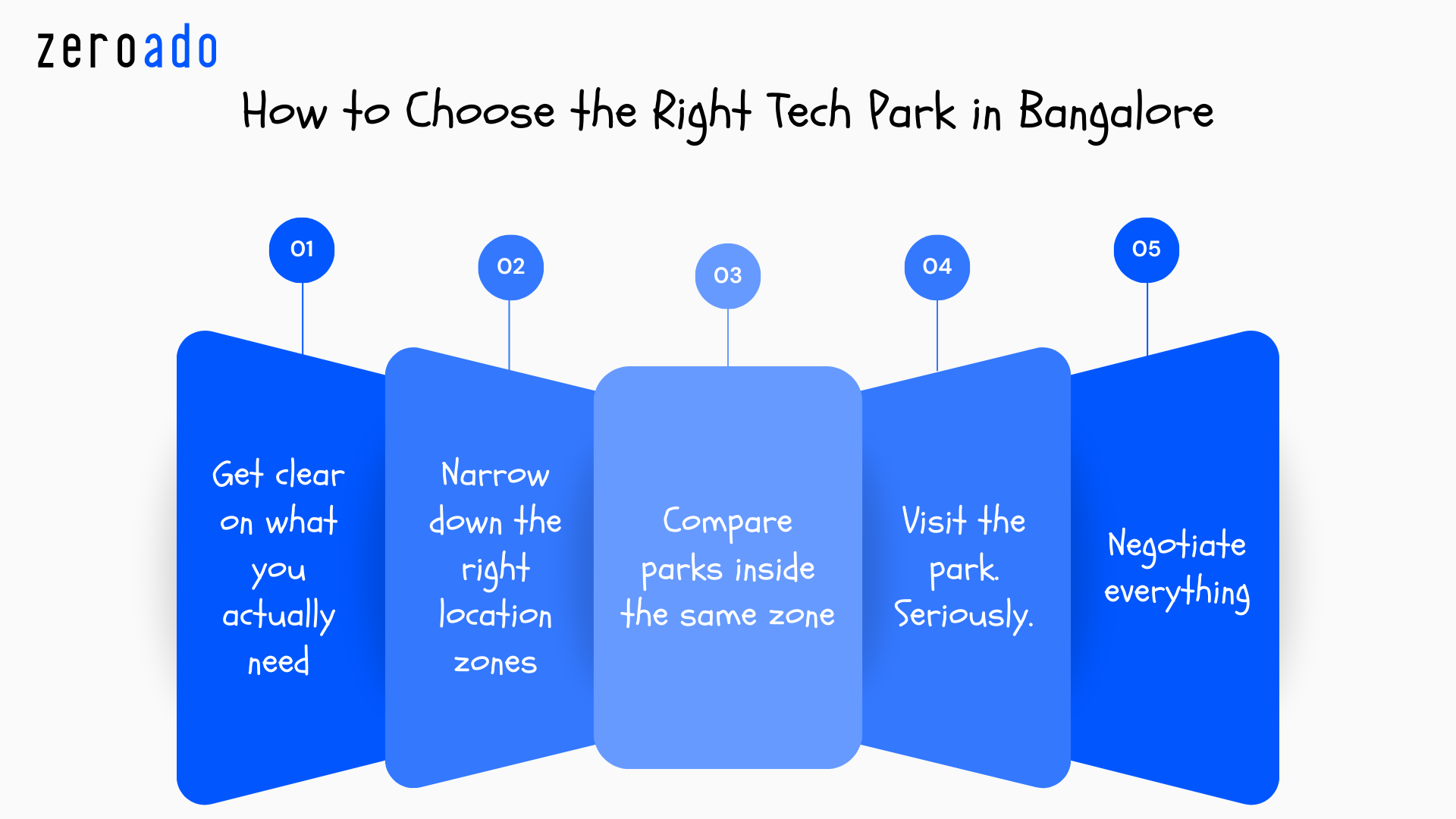 zeroado

How to Choose the Right Tech Park in Bangalore

01

Get clear on what you actually need

02

Narrow down the right location zones

03

Compare parks inside the same zone

04

Visit the park. Seriously.

05

Negotiate everything